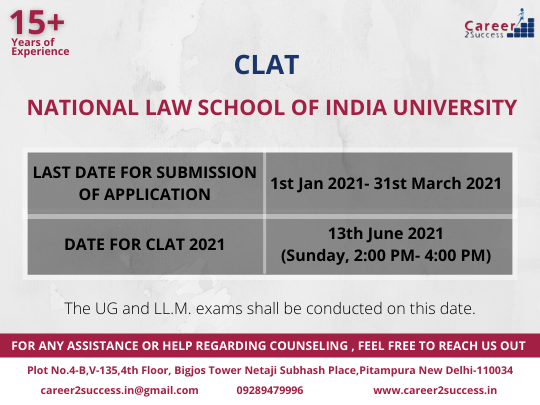 15+
Years of
Experience

Career
2Success

CLAT

NATIONAL LAW SCHOOL OF INDIA UNIVERSITY

| LAST DATE FOR SUBMISSION OF APPLICATION | 1st Jan 2021- 31st March 2021 |
|---|---|
| DATE FOR CLAT 2021 | 13th June 2021 (Sunday, 2:00 PM- 4:00 PM) |

The UG and LL.M. exams shall be conducted on this date.

FOR ANY ASSISTANCE OR HELP REGARDING COUNSELING , FEEL FREE TO REACH US OUT

Plot No.4-B,V-135,4th Floor, Bigjos Tower Netaji Subhash Place,Pitampura New Delhi-110034

career2success.in@gmail.com 09289479996 www.career2success.in